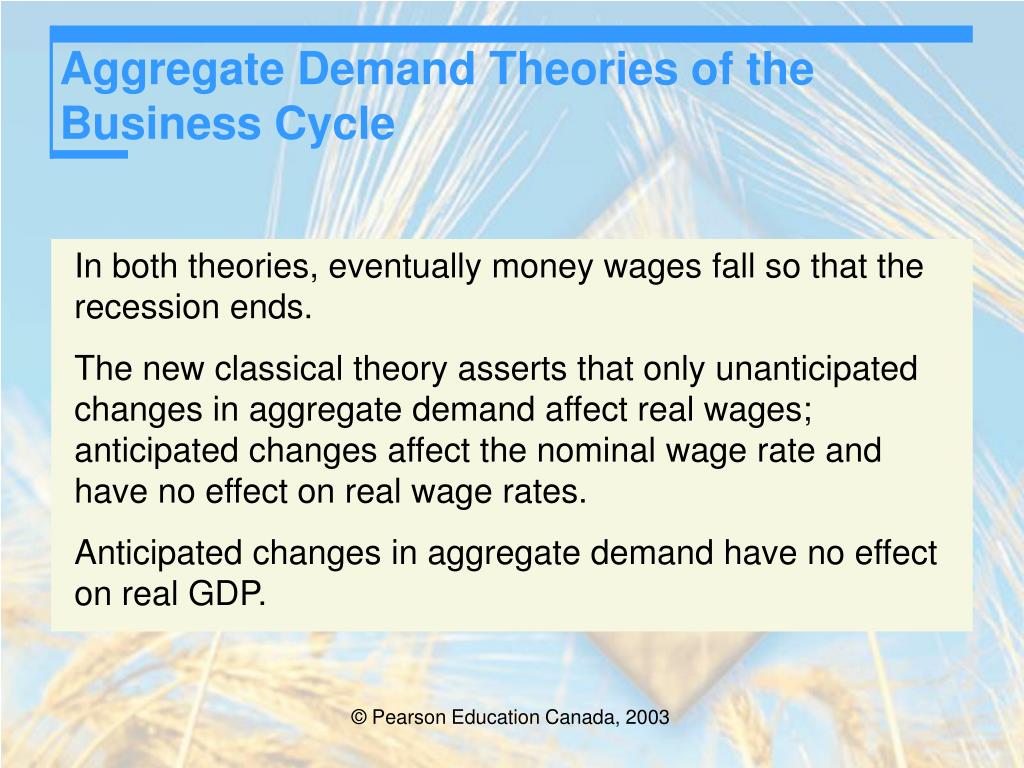 Aggregate Demand Theories of the Business Cycle

In both theories, eventually money wages fall so that the recession ends.

The new classical theory asserts that only unanticipated changes in aggregate demand affect real wages; anticipated changes affect the nominal wage rate and have no effect on real wage rates.

Anticipated changes in aggregate demand have no effect on real GDP.

© Pearson Education Canada, 2003